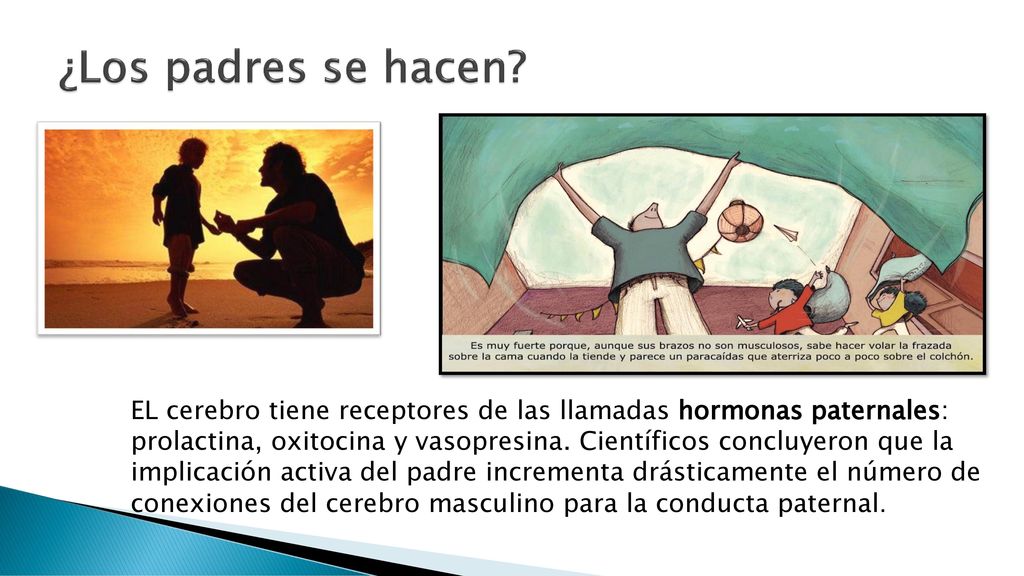 ¿Los padres se hacen?

Es muy fuerte porque, aunque sus brazos no son musculosos, sabe hacer volar la frazada sobre la cama cuando la tiende y parece un paracaídas que aterriza poco a poco sobre el colchón.

EL cerebro tiene receptores de las llamadas hormonas paternales: prolactina, oxitocina y vasopresina. Científicos concluyeron que la implicación activa del padre incrementa drásticamente el número de conexiones del cerebro masculino para la conducta paternal.